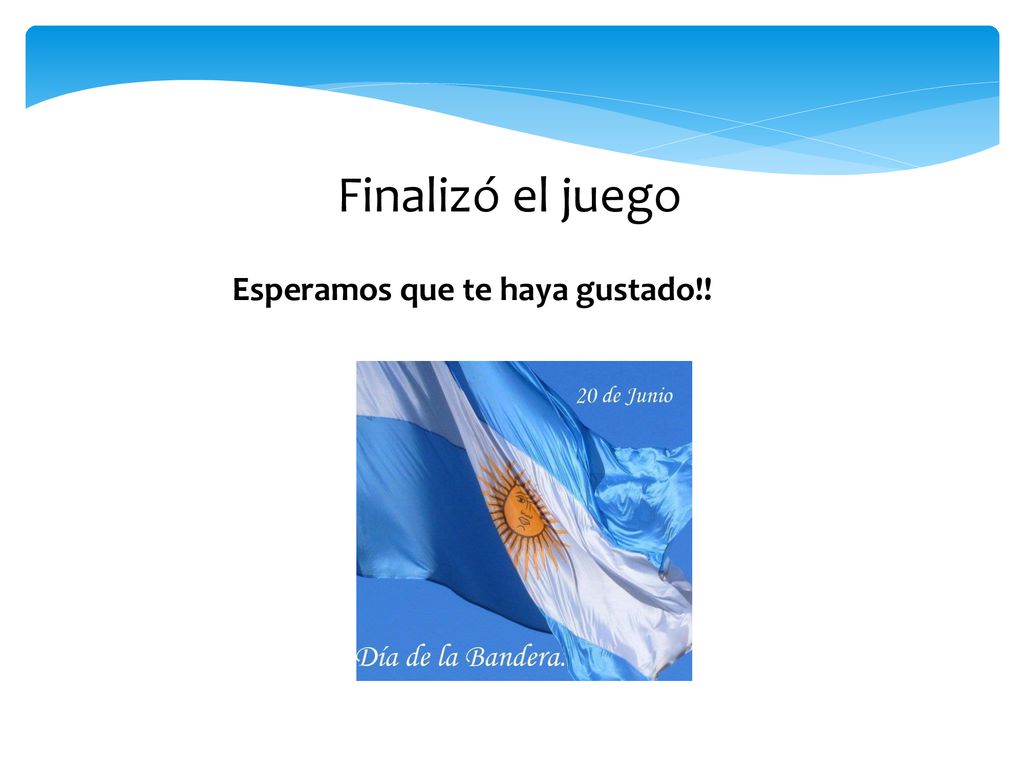 Finalizó el juego

Esperamos que te haya gustado!!

20 de Junio

Día de la Bandera.